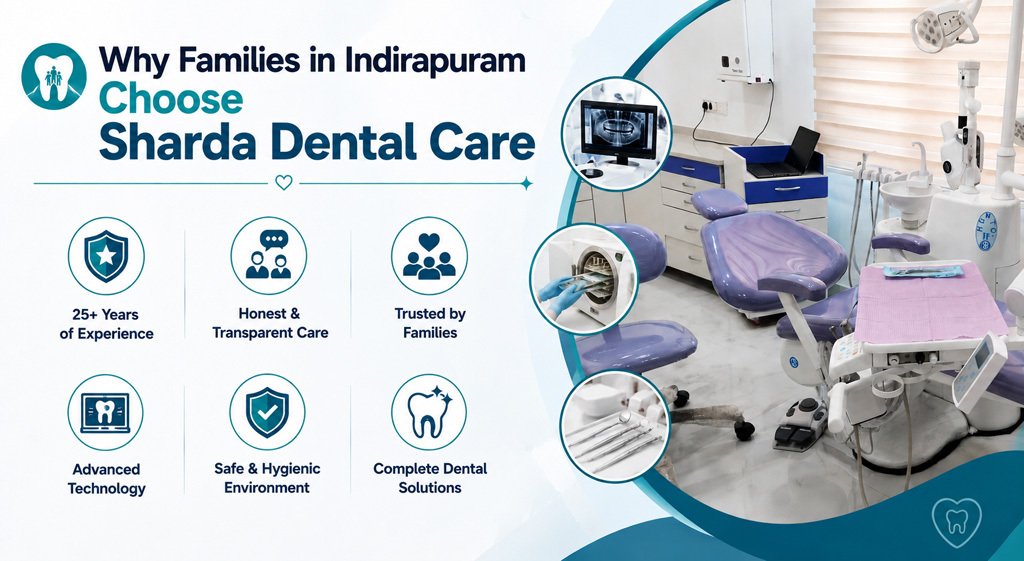 Why Families in Indirapuram Choose Sharda Dental Care

25+ Years of Experience

Honest & Transparent Care

Trusted by Families

Advanced Technology

Safe & Hygienic Environment

Complete Dental Solutions